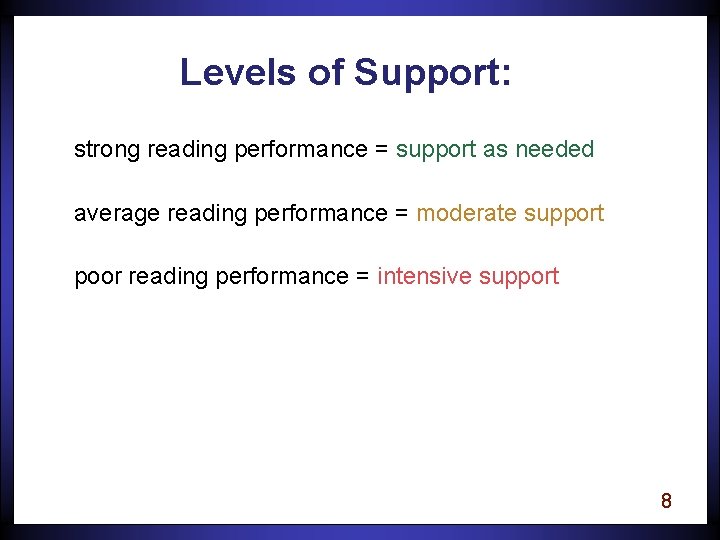 Levels of Support:

strong reading performance = support as needed

average reading performance = moderate support

poor reading performance = intensive support

8